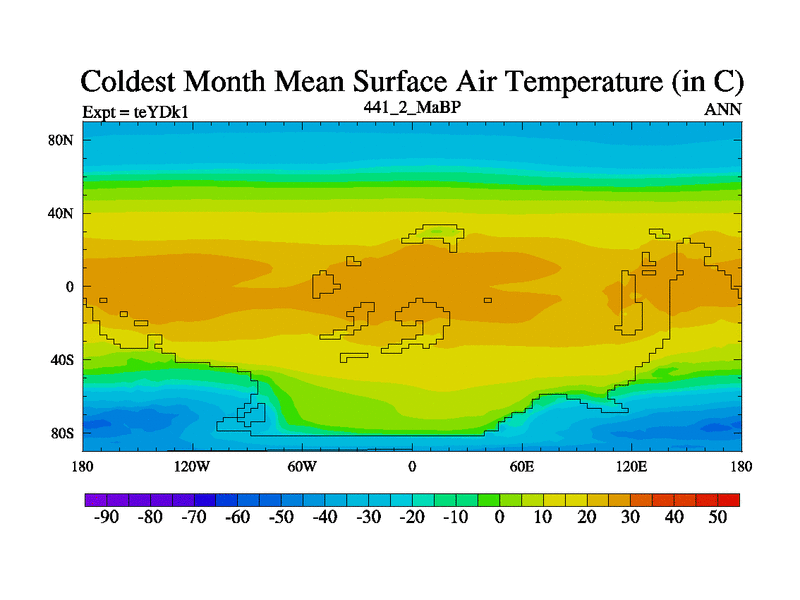 Coldest Month Mean Surface Air Temperature (in C)
Expt = teYDk1
441_2_MaBP
ANN

80N
40N
0
40S
80S

180
120W
60W
0
60E
120E
180

-90 -80 -70 -60 -50 -40 -30 -20 -10 0 10 20 30 40 50